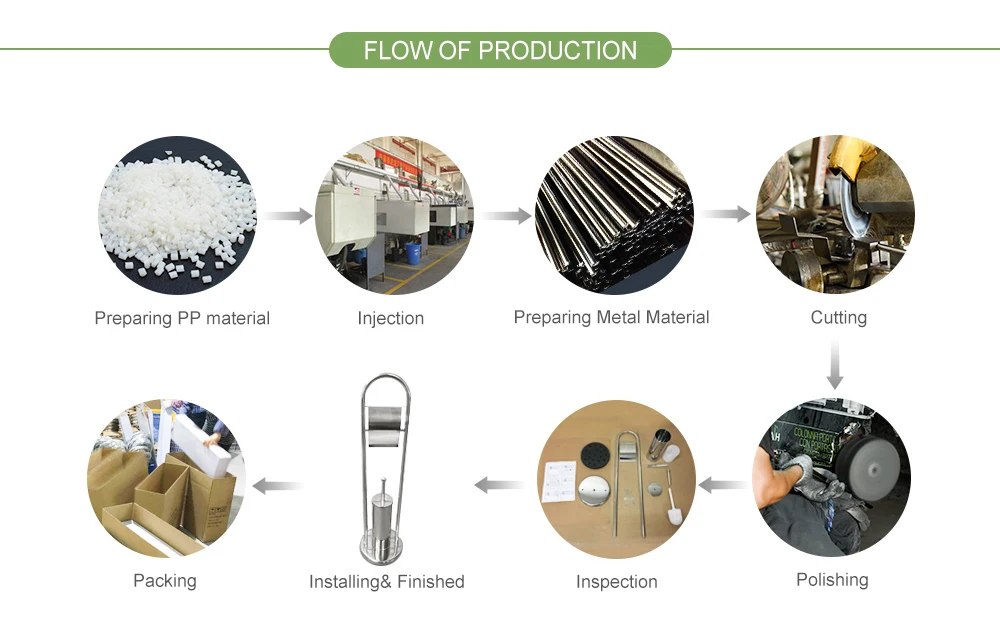 FLOW OF PRODUCTION

Preparing PP material

Injection

Preparing Metal Material

Cutting

Polishing

Inspection

Installing& Finished

Packing